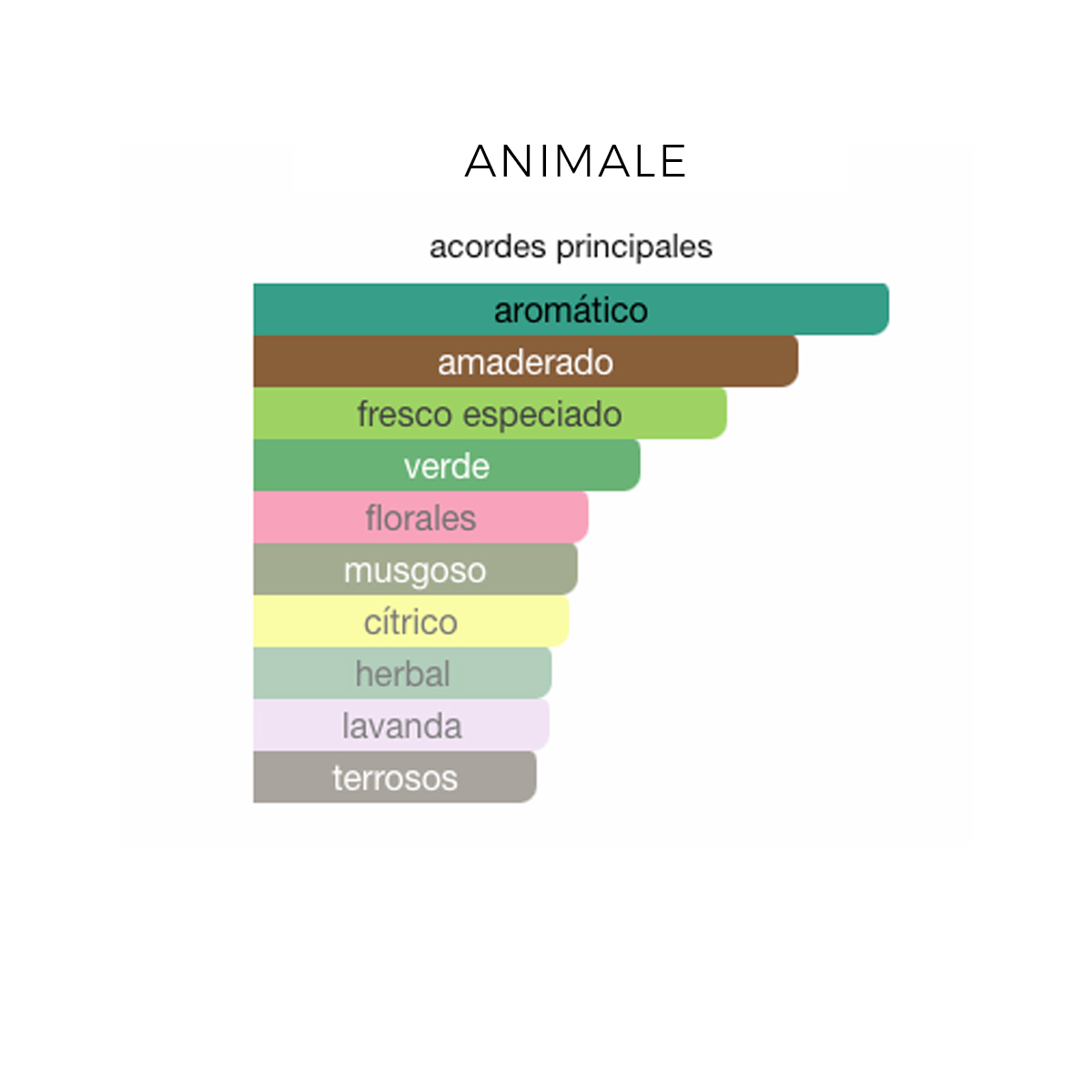 ANIMALE

acordes principales

aromático
amaderado
fresco especiado
verde
florales
musgoso
cítrico
herbal
lavanda
terrosos